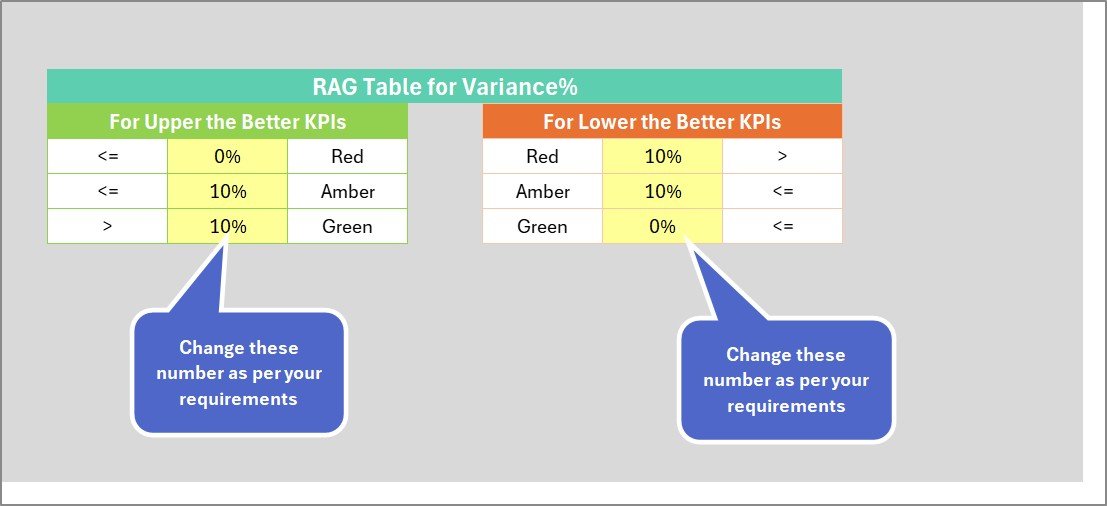 RAG Table for Variance%

For Upper the Better KPIs

| <= | 0% | Red |
|---|---|---|
| <= | 10% | Amber |
| > | 10% | Green |

For Lower the Better KPIs

| Red | 10% | > |
|---|---|---|
| Amber | 10% | <= |
| Green | 0% | <= |

Change these number as per your requirements

Change these number as per your requirements